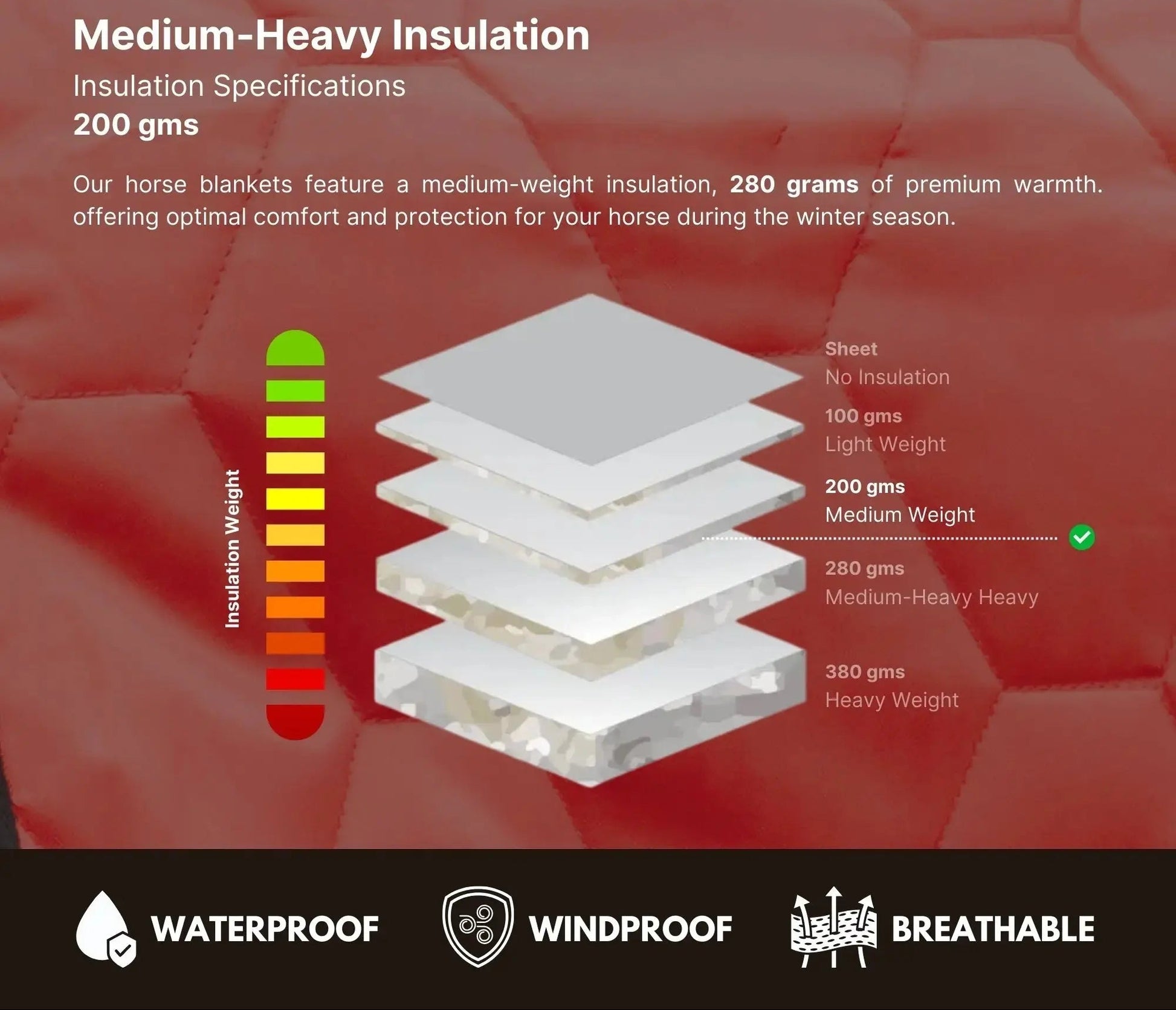 Medium-Heavy Insulation

Insulation Specifications

200 gms

Our horse blankets feature a medium-weight insulation, 280 grams of premium warmth. offering optimal comfort and protection for your horse during the winter season.

Insulation Weight

Sheet
No Insulation

100 gms
Light Weight

200 gms
Medium Weight

280 gms
Medium-Heavy Heavy

380 gms
Heavy Weight

WATERPROOF

WINDPROOF

BREATHABLE